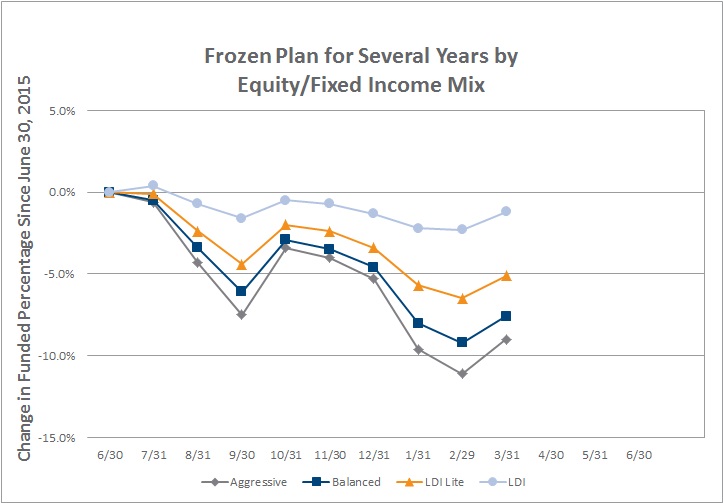 Frozen Plan for Several Years by Equity/Fixed Income Mix

Change in Funded Percentage Since June 30, 2015

5.0%
0.0%
-5.0%
-10.0%
-15.0%

6/30 7/31 8/31 9/30 10/31 11/30 12/31 1/31 2/29 3/31 4/30 5/31 6/30

Aggressive Balanced LDI Lite LDI